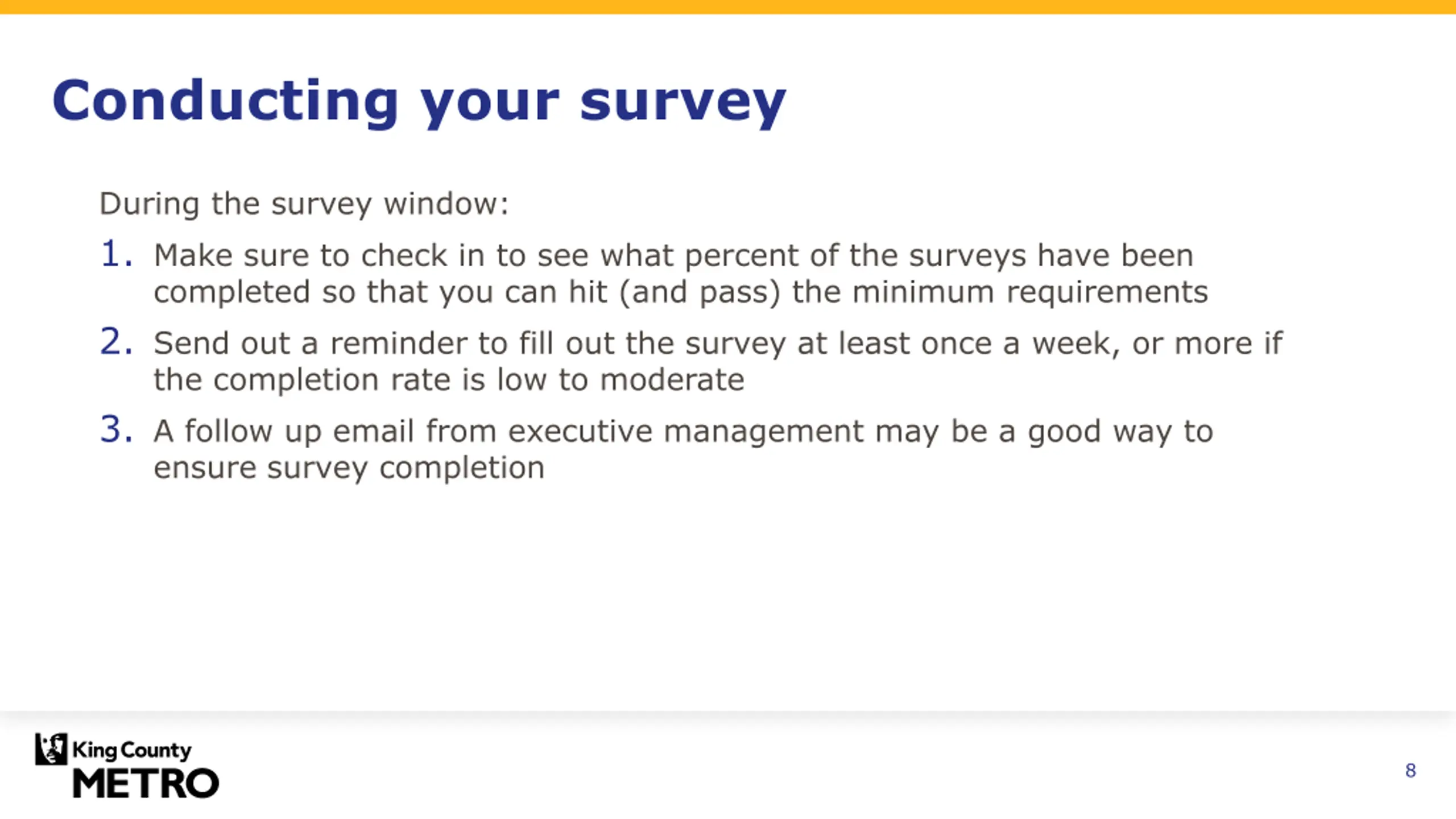 Conducting your survey

During the survey window:

1. Make sure to check in to see what percent of the surveys have been completed so that you can hit (and pass) the minimum requirements
2. Send out a reminder to fill out the survey at least once a week, or more if the completion rate is low to moderate
3. A follow up email from executive management may be a good way to ensure survey completion

King County
METRO

8